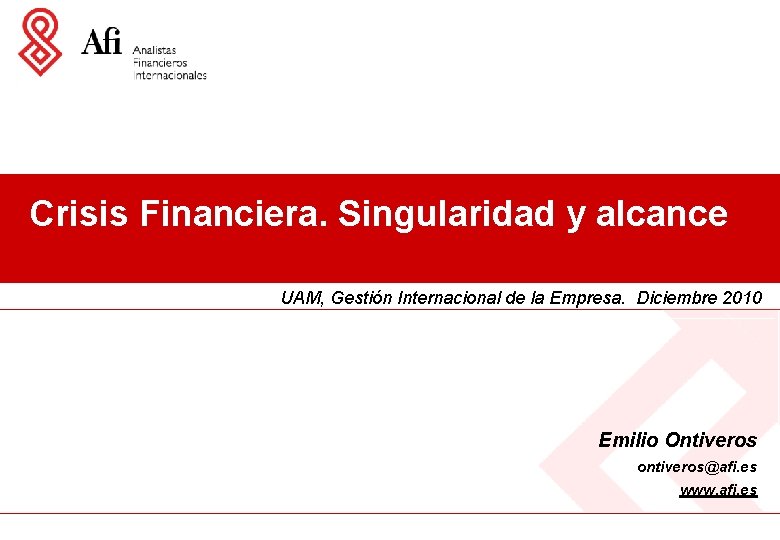 Afi Analistas Financieros Internacionales

Crisis Financiera. Singularidad y alcance

UAM, Gestión Internacional de la Empresa. Diciembre 2010

Emilio Ontiveros

ontiveros@afi.es

www.afi.es